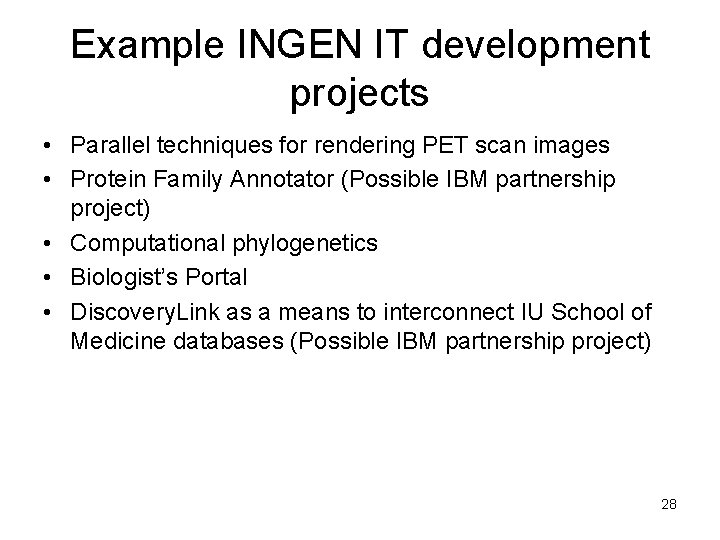 Example INGEN IT development projects

• Parallel techniques for rendering PET scan images
• Protein Family Annotator (Possible IBM partnership project)
• Computational phylogenetics
• Biologist's Portal
• DiscoveryLink as a means to interconnect IU School of Medicine databases (Possible IBM partnership project)

28